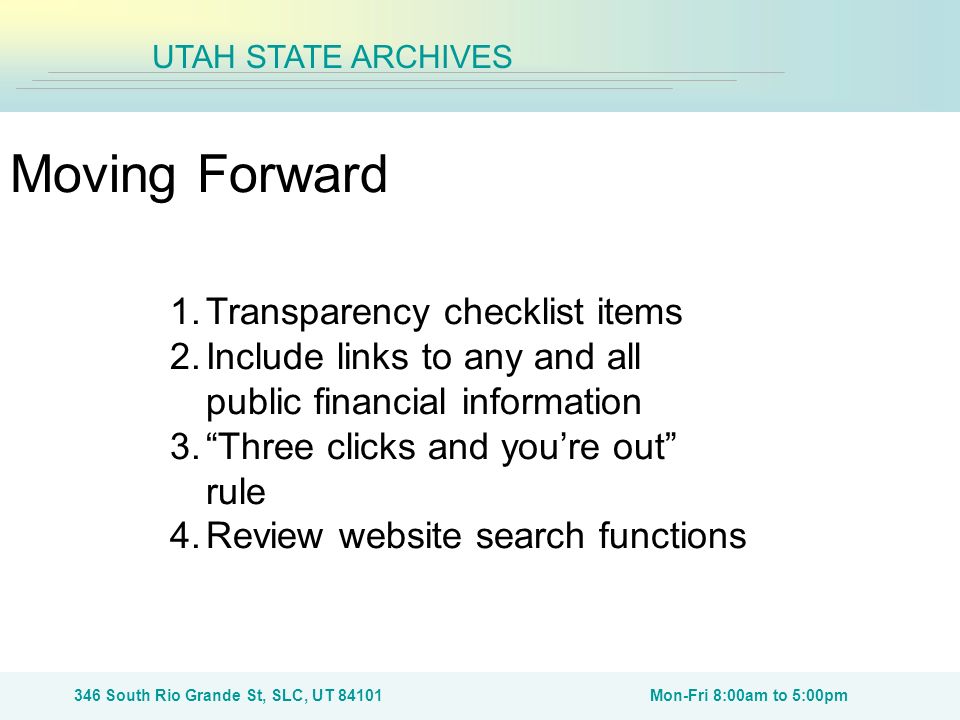 UTAH STATE ARCHIVES

Moving Forward

1. Transparency checklist items
2. Include links to any and all public financial information
3. “Three clicks and you’re out” rule
4. Review website search functions

346 South Rio Grande St, SLC, UT 84101

Mon-Fri 8:00am to 5:00pm